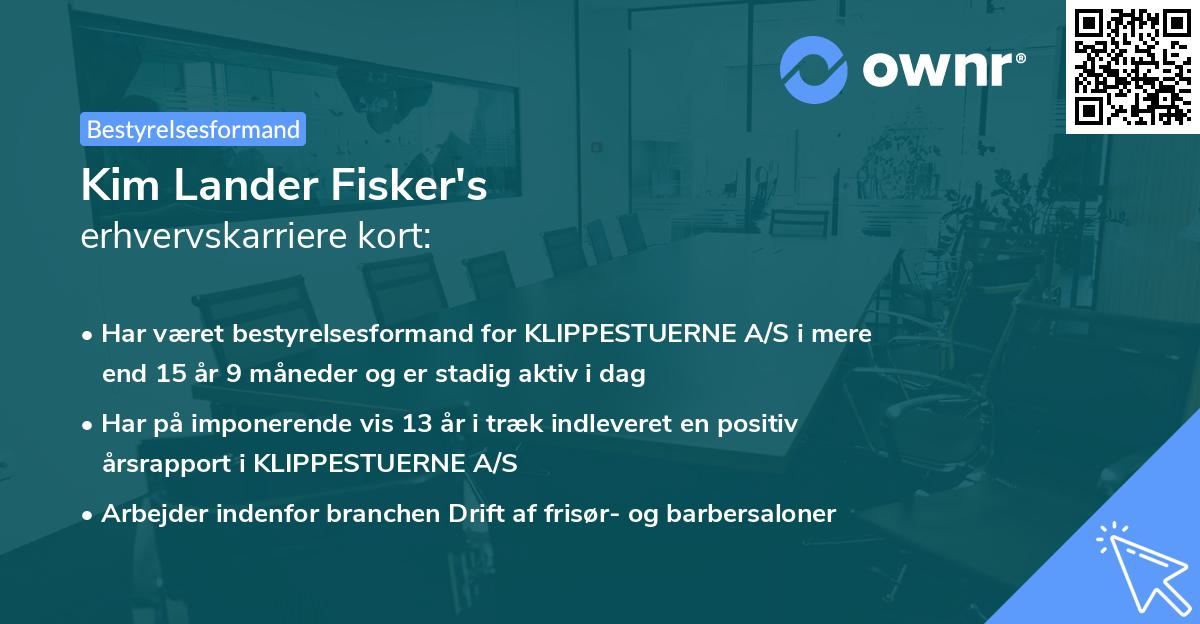 ownr®

Bestyrelsesformand

Kim Lander Fisker's
erhvervskarriere kort:

• Har været bestyrelsesformand for KLIPPESTUERNE A/S i mere end 15 år 9 måneder og er stadig aktiv i dag

• Har på imponerende vis 13 år i træk indleveret en positiv årsrapport i KLIPPESTUERNE A/S

• Arbejder indenfor branchen Drift af frisør- og barbersaloner